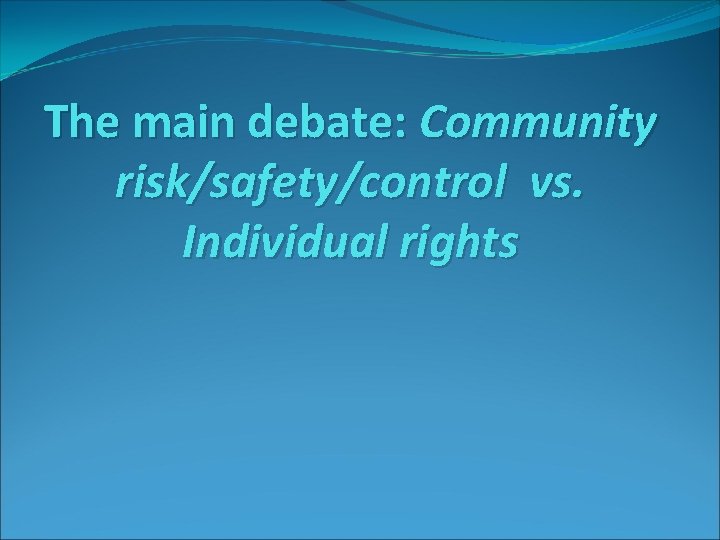 The main debate: Community risk/safety/control vs. Individual rights